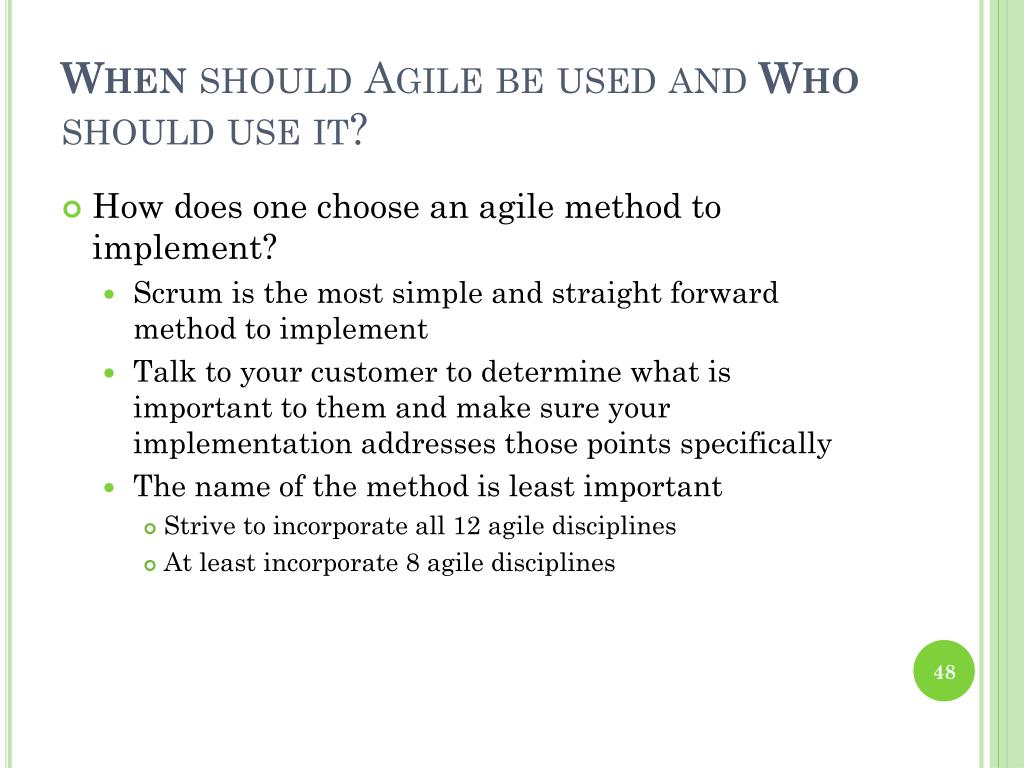 WHEN SHOULD AGILE BE USED AND WHO SHOULD USE IT?

How does one choose an agile method to implement?

Scrum is the most simple and straight forward method to implement

Talk to your customer to determine what is important to them and make sure your implementation addresses those points specifically

The name of the method is least important

Strive to incorporate all 12 agile disciplines

At least incorporate 8 agile disciplines

48